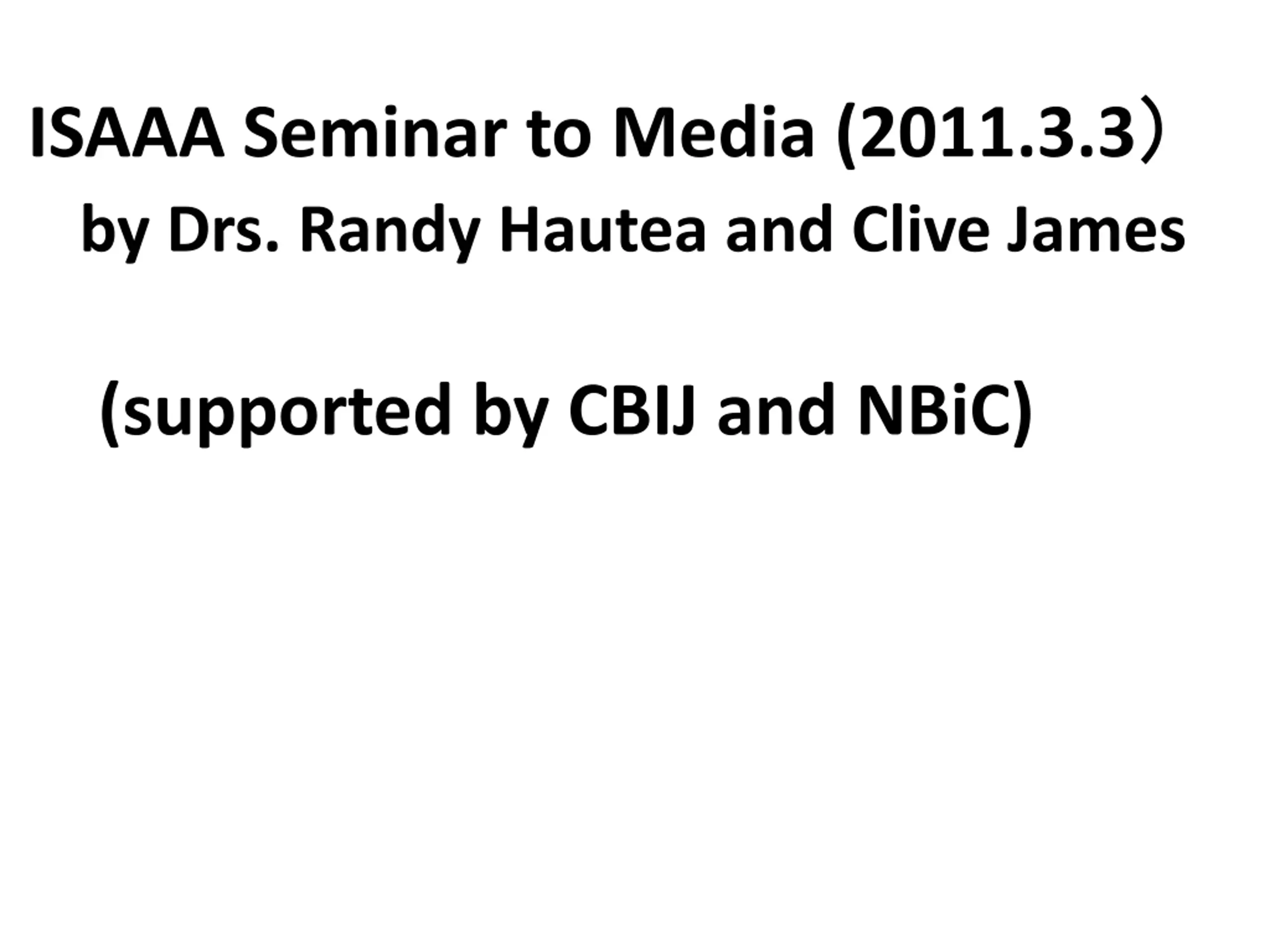 ISAAA Seminar to Media (2011.3.3）
by Drs. Randy Hautea and Clive James

(supported by CBIJ and NBiC)